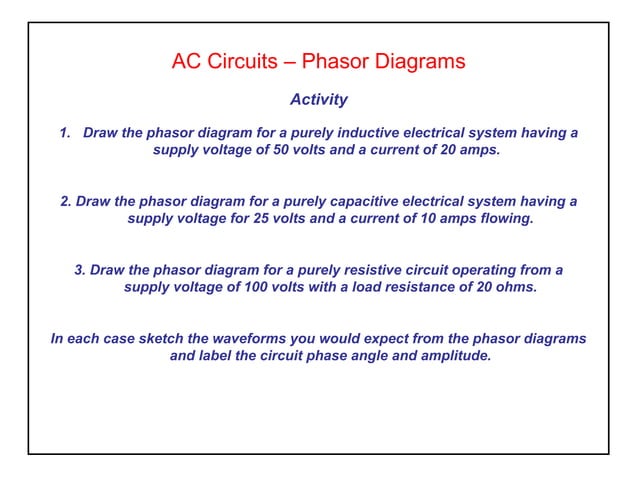 AC Circuits – Phasor Diagrams

Activity

1. Draw the phasor diagram for a purely inductive electrical system having a supply voltage of 50 volts and a current of 20 amps.

2. Draw the phasor diagram for a purely capacitive electrical system having a supply voltage for 25 volts and a current of 10 amps flowing.

3. Draw the phasor diagram for a purely resistive circuit operating from a supply voltage of 100 volts with a load resistance of 20 ohms.

In each case sketch the waveforms you would expect from the phasor diagrams and label the circuit phase angle and amplitude.